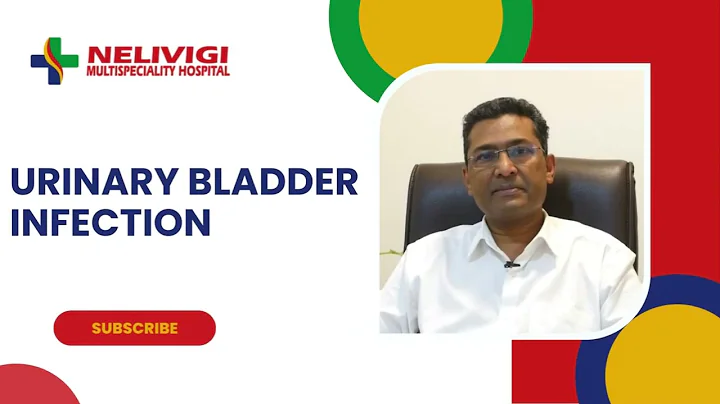 NELIVIGI
MULTISPECIALITY HOSPITAL

URINARY BLADDER INFECTION

SUBSCRIBE